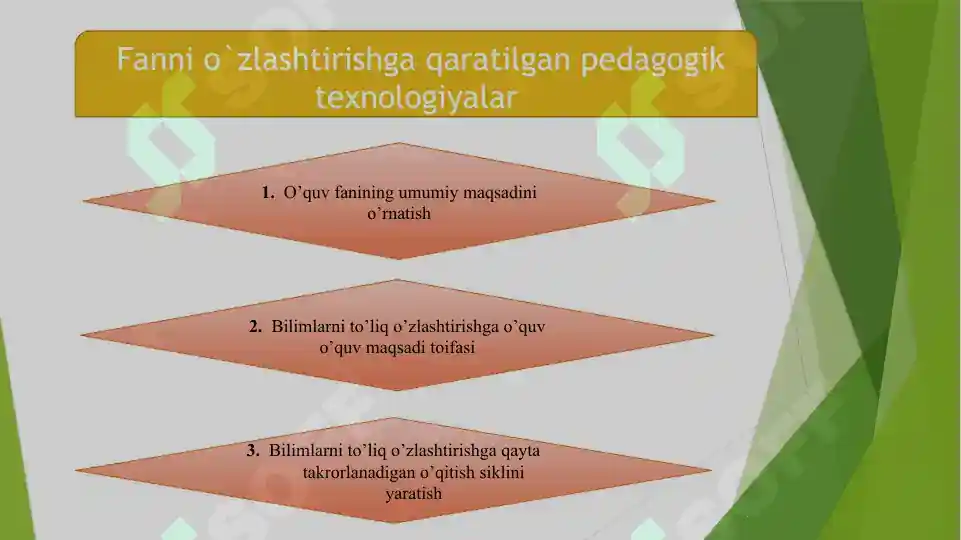 Fanni o`zlashtirishga qaratilgan pedagogik texnologiyalar

1. O’quv fanining umumiy maqsadini o’rnatish

2. Bilimlarni to’liq o’zlashtirishga o’quv o’quv maqsadi toifasi

3. Bilimlarni to’liq o’zlashtirishga qayta takrorlanadigan o’qitish siklini yaratish